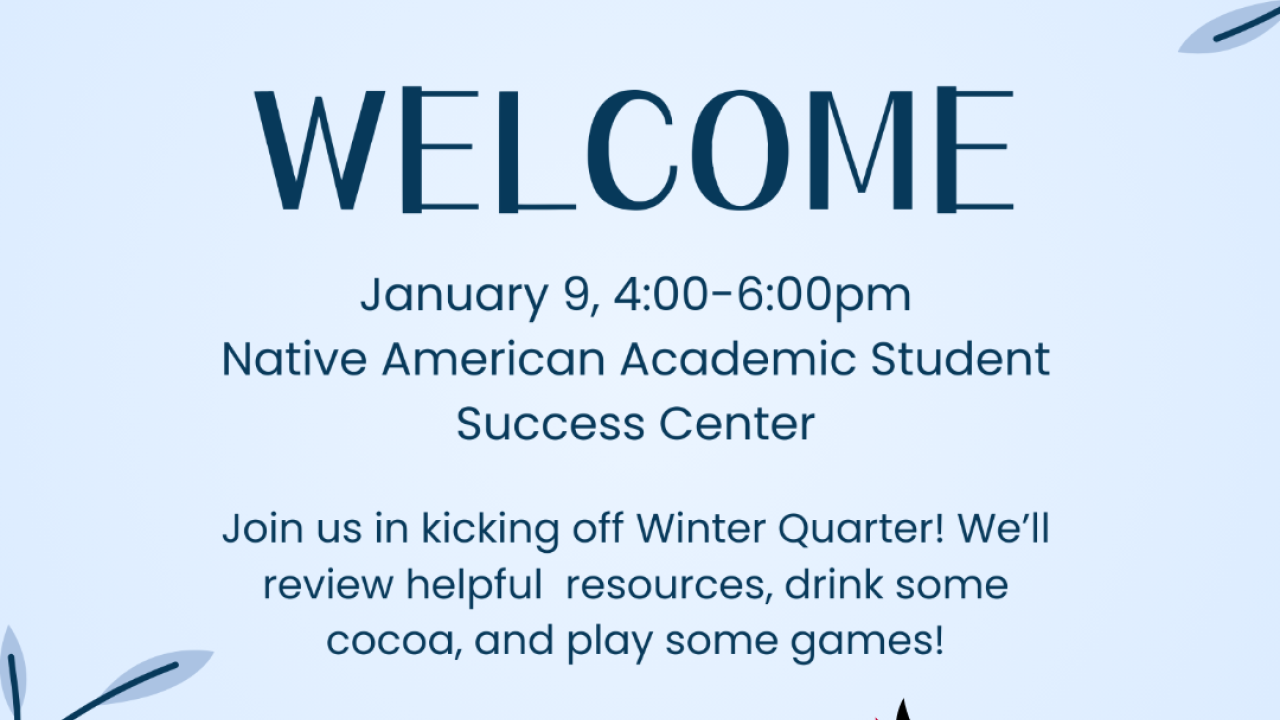 WELCOME

January 9, 4:00-6:00pm
Native American Academic Student Success Center

Join us in kicking off Winter Quarter! We'll review helpful resources, drink some cocoa, and play some games!